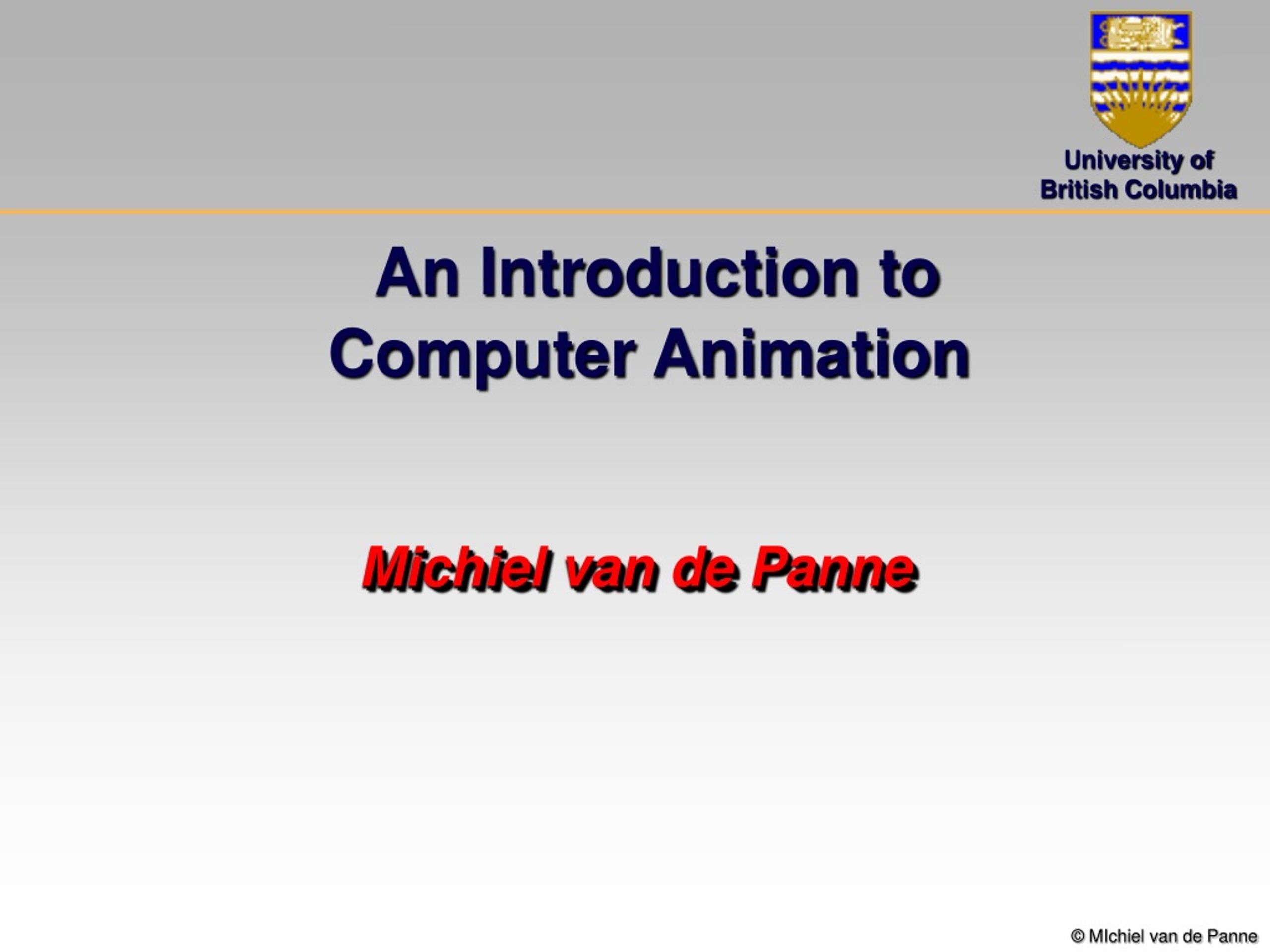 University of British Columbia

An Introduction to Computer Animation

Michiel van de Panne

© MIchiel van de Panne